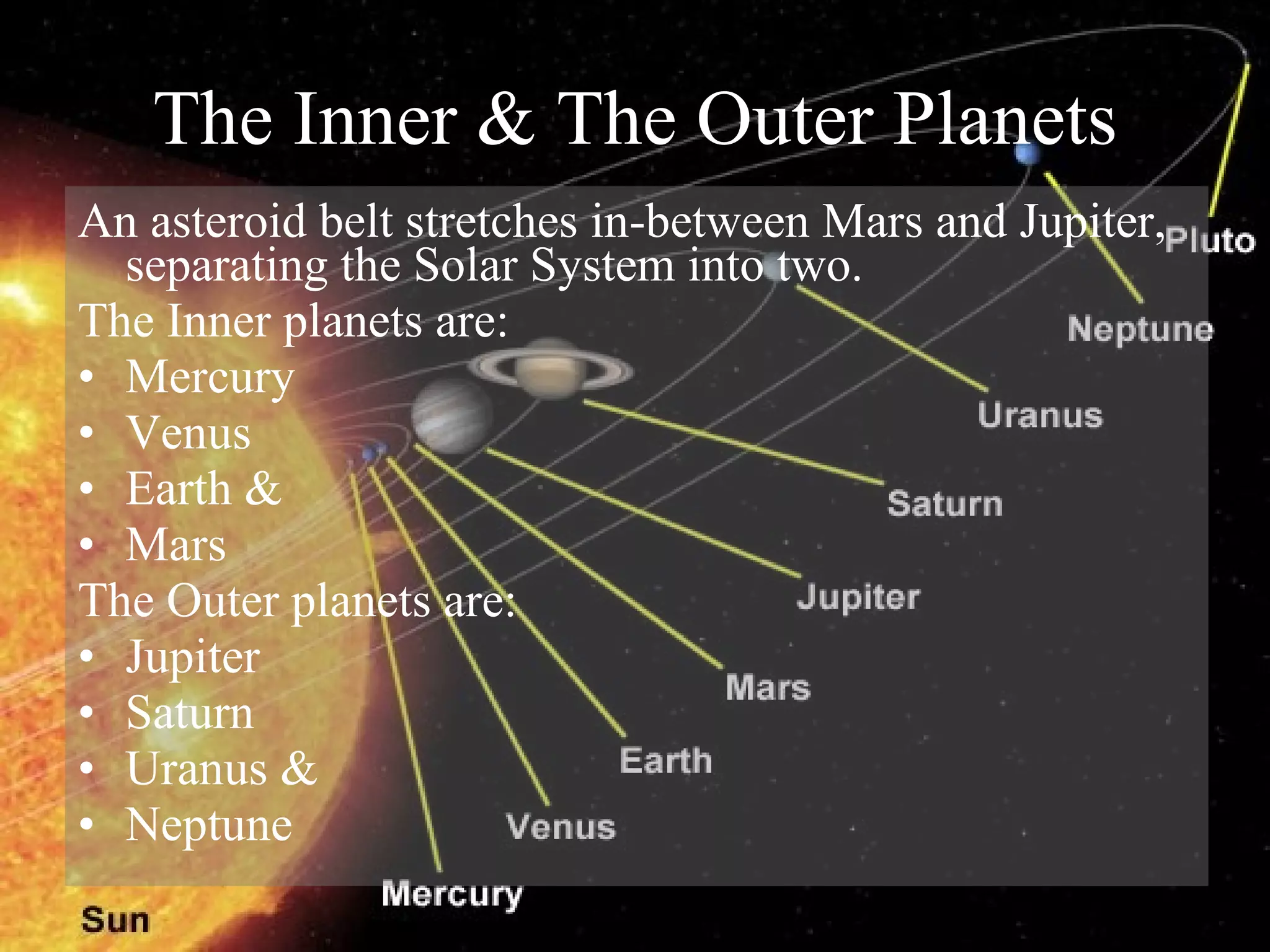 The Inner & The Outer Planets

An asteroid belt stretches in-between Mars and Jupiter, separating the Solar System into two.

The Inner planets are:
• Mercury
• Venus
• Earth &
• Mars

The Outer planets are:
• Jupiter
• Saturn
• Uranus &
• Neptune

Pluto
Neptune
Uranus
Saturn
Jupiter
Mars
Earth
Venus
Mercury
Sun